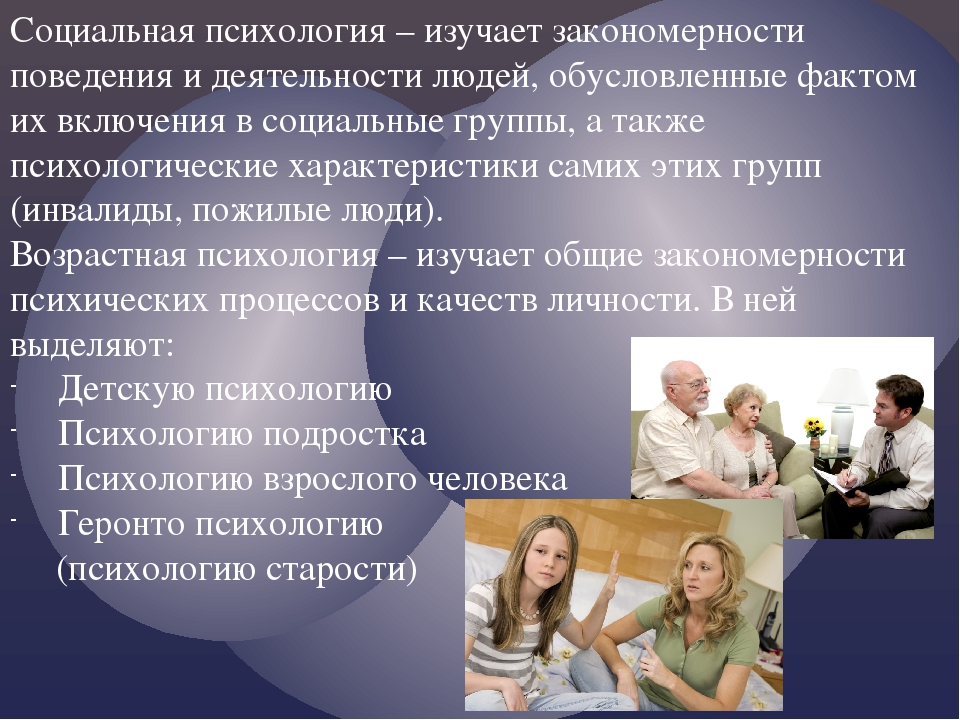 Социальная психология – изучает закономерности поведения и деятельности людей, обусловленные фактом их включения в социальные группы, а также психологические характеристики самих этих групп (инвалиды, пожилые люди).
Возрастная психология – изучает общие закономерности психических процессов и качеств личности. В ней выделяют:
- Детскую психологию
- Психологию подростка
- Психологию взрослого человека
- Геронто психологию (психологию старости)